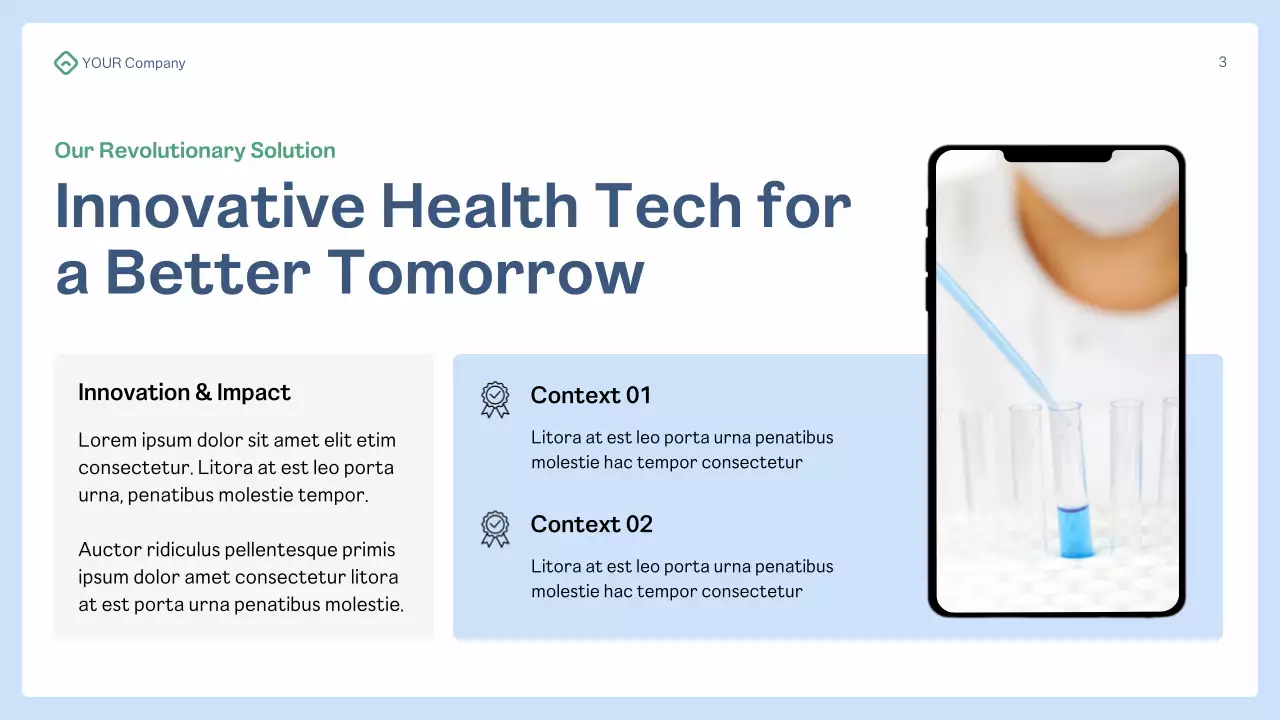 YOUR Company

3

Our Revolutionary Solution

Innovative Health Tech for a Better Tomorrow

Innovation & Impact

Lorem ipsum dolor sit amet elit etim consectetur. Litora at est leo porta urna, penatibus molestie tempor.

Auctor ridiculus pellentesque primis ipsum dolor amet consectetur litora at est porta urna penatibus molestie.

Context 01

Litora at est leo porta urna penatibus molestie hac tempor consectetur

Context 02

Litora at est leo porta urna penatibus molestie hac tempor consectetur